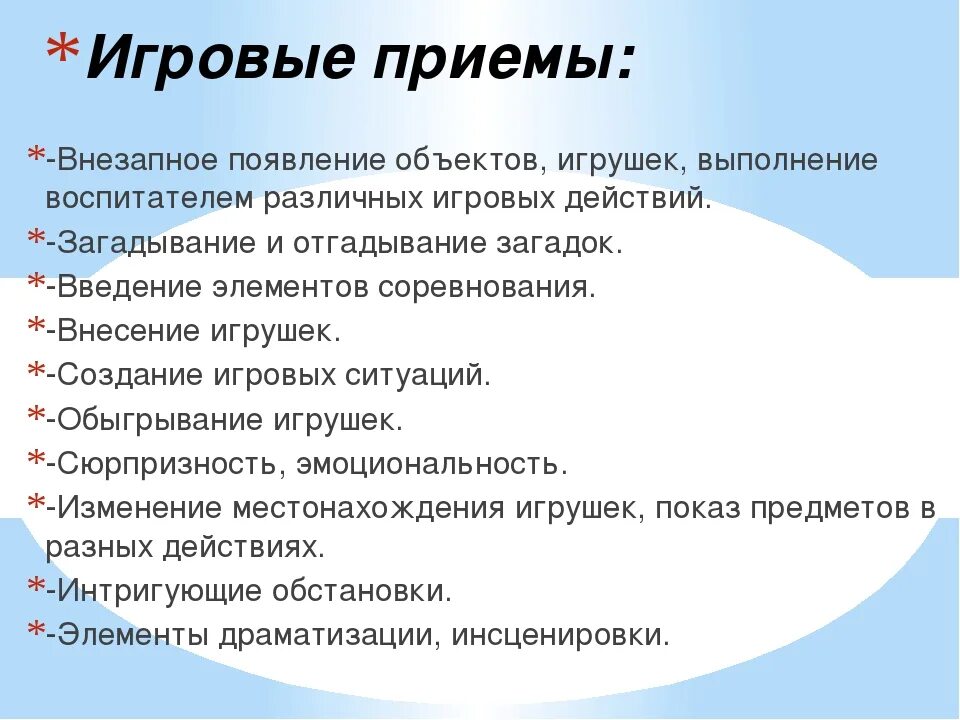 *Игровые приемы:

*-Внезапное появление объектов, игрушек, выполнение воспитателем различных игровых действий.
*-Загадывание и отгадывание загадок.
*-Введение элементов соревнования.
*-Внесение игрушек.
*-Создание игровых ситуаций.
*-Обыгрывание игрушек.
*-Сюрпризность, эмоциональность.
*-Изменение местонахождения игрушек, показ предметов в разных действиях.
*-Интригующие обстановки.
*-Элементы драматизации, инсценировки.